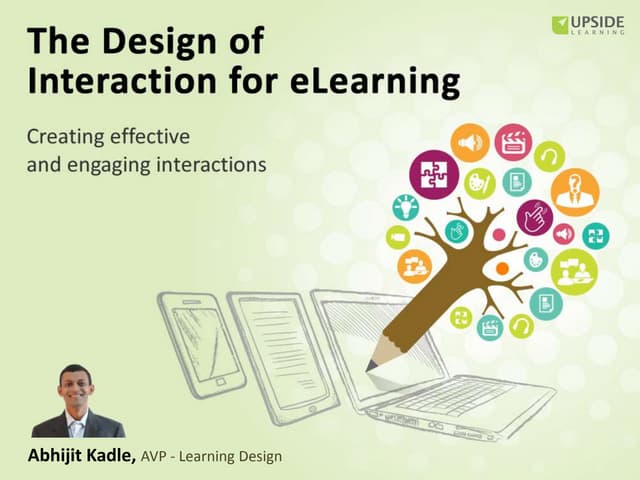 UPSIDE LEARNING

The Design of Interaction for eLearning

Creating effective and engaging interactions

Abhijit Kadle, AVP - Learning Design